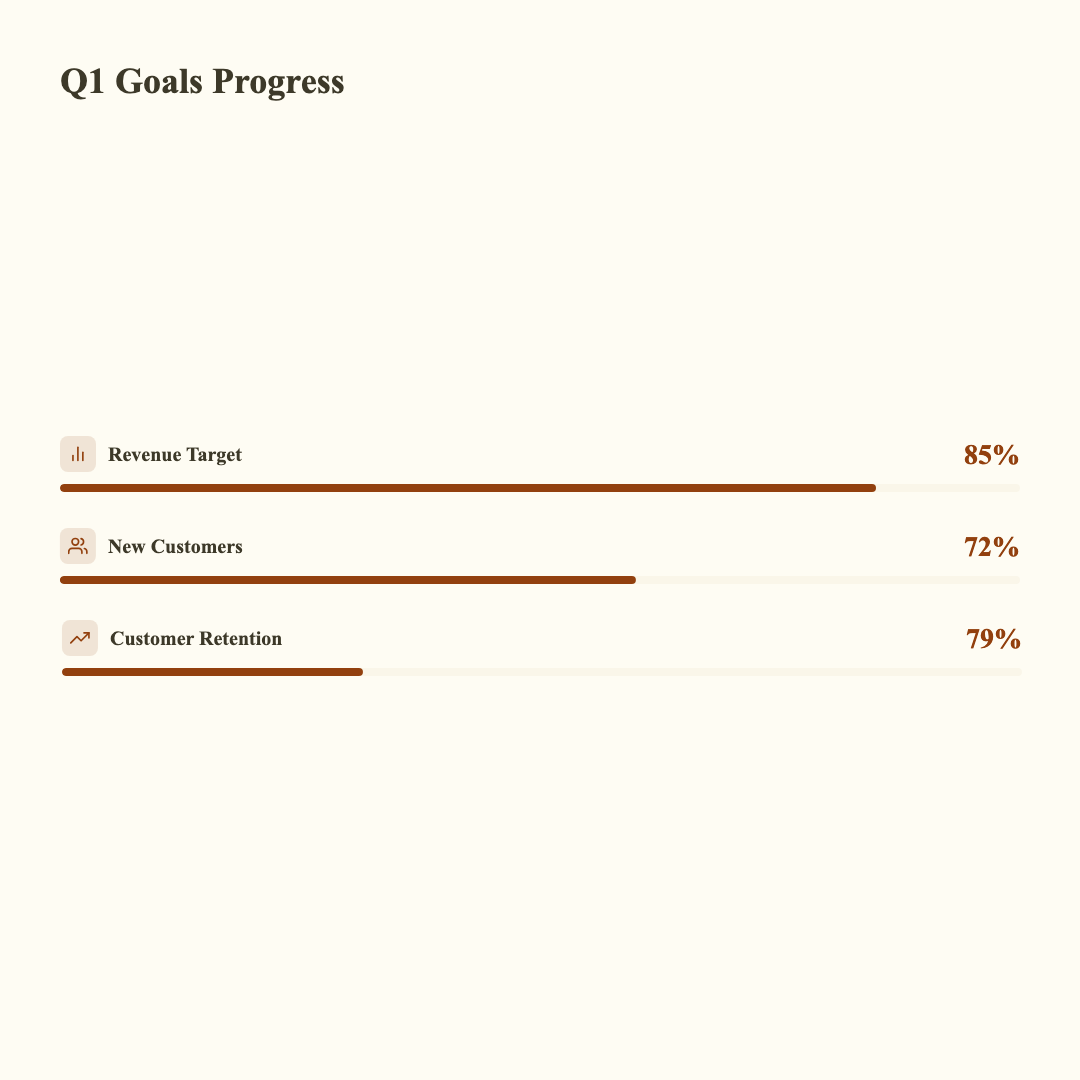 Q1 Goals Progress

Revenue Target
85%

New Customers
72%

Customer Retention
79%